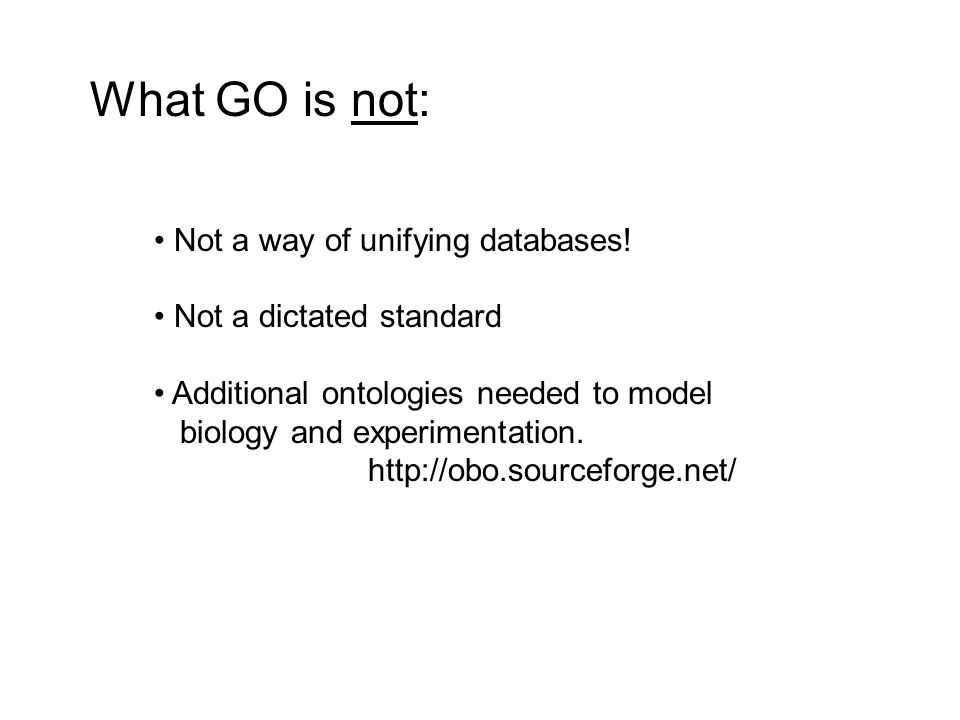 What GO is not:

• Not a way of unifying databases!

• Not a dictated standard

• Additional ontologies needed to model biology and experimentation.
http://obo.sourceforge.net/